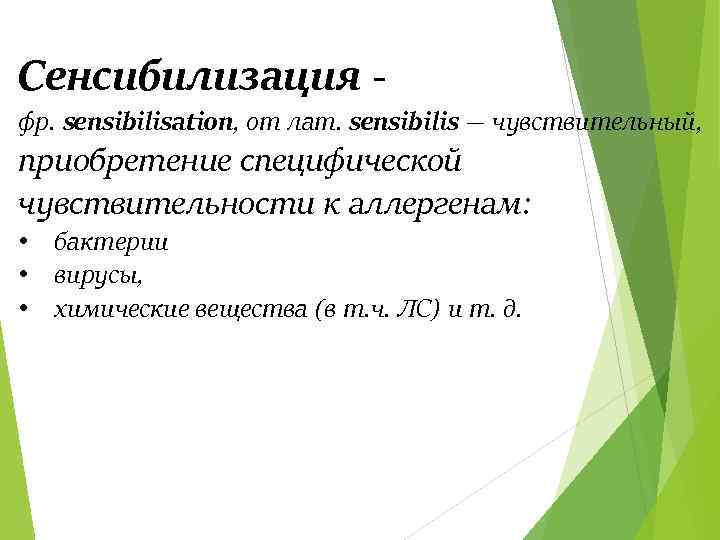 Сенсибилизация -

фр. sensibilisation, от лат. sensibilis — чувствительный, приобретение специфической чувствительности к аллергенам:

• бактерии
• вирусы,
• химические вещества (в т.ч. ЛС) и т. д.